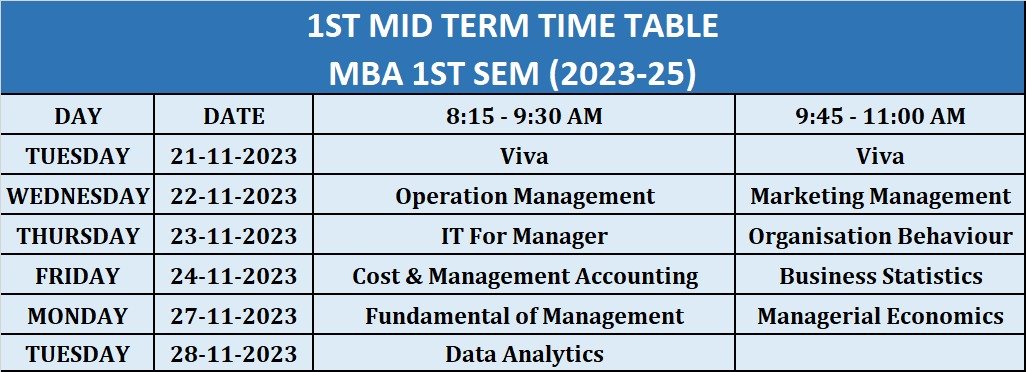 1ST MID TERM TIME TABLE
MBA 1ST SEM (2023-25)

| DAY | DATE | 8:15 - 9:30 AM | 9:45 - 11:00 AM |
|---|---|---|---|
| TUESDAY | 21-11-2023 | Viva | Viva |
| WEDNESDAY | 22-11-2023 | Operation Management | Marketing Management |
| THURSDAY | 23-11-2023 | IT For Manager | Organisation Behaviour |
| FRIDAY | 24-11-2023 | Cost & Management Accounting | Business Statistics |
| MONDAY | 27-11-2023 | Fundamental of Management | Managerial Economics |
| TUESDAY | 28-11-2023 | Data Analytics | |